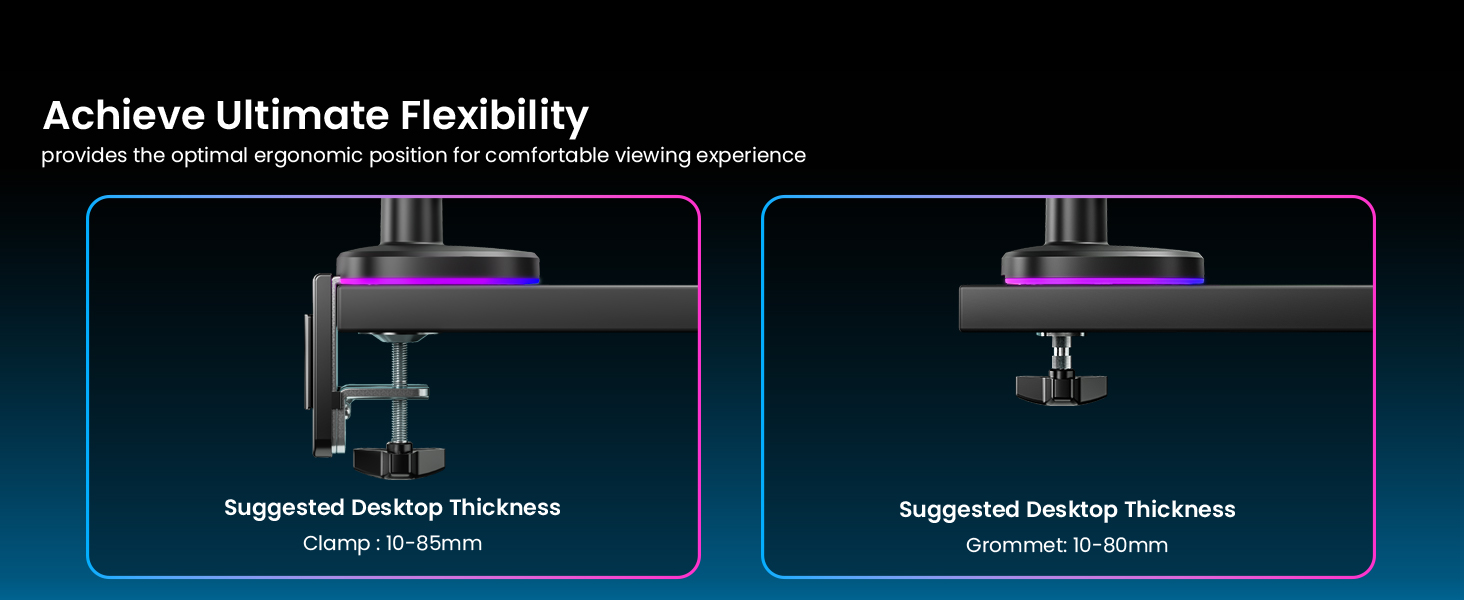 Achieve Ultimate Flexibility
provides the optimal ergonomic position for comfortable viewing experience

Suggested Desktop Thickness
Clamp : 10-85mm

Suggested Desktop Thickness
Grommet: 10-80mm